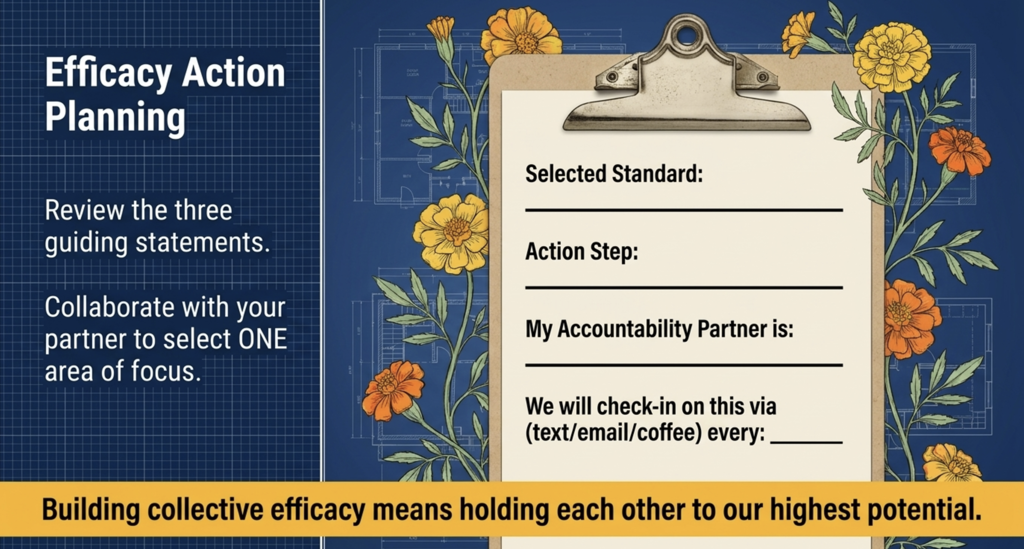 Efficacy Action Planning

Review the three guiding statements.

Collaborate with your partner to select ONE area of focus.

Selected Standard:
____

Action Step:
____

My Accountability Partner is:
____

We will check-in on this via (text/email/coffee) every: ____

Building collective efficacy means holding each other to our highest potential.